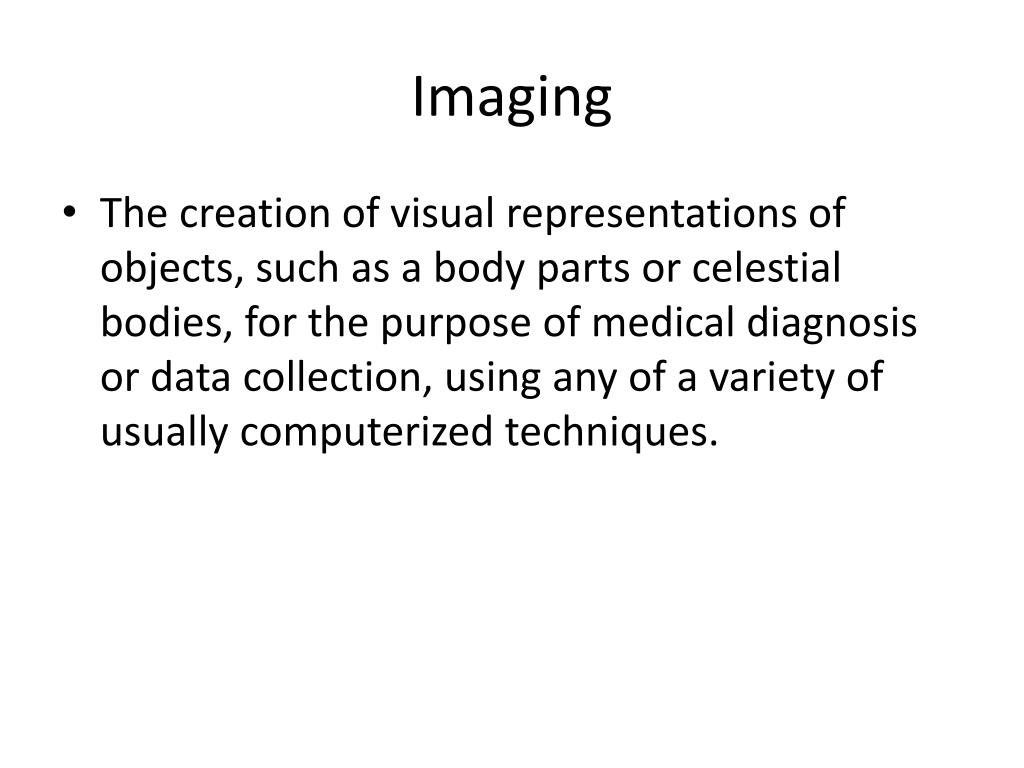 Imaging

• The creation of visual representations of objects, such as a body parts or celestial bodies, for the purpose of medical diagnosis or data collection, using any of a variety of usually computerized techniques.